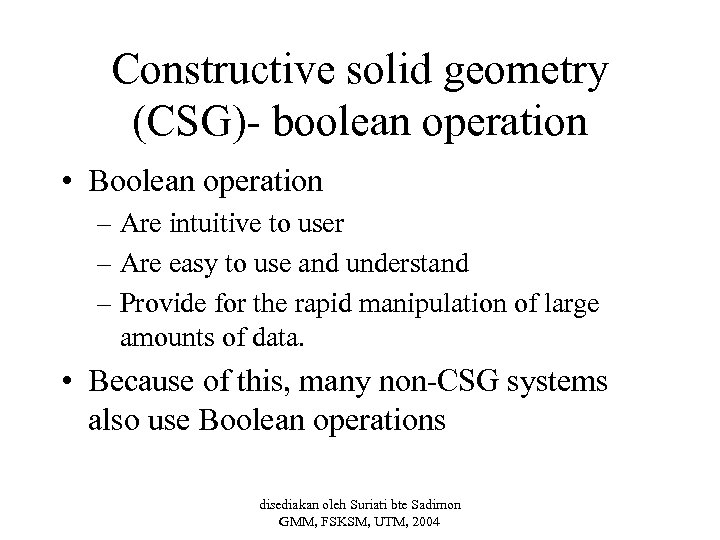 Constructive solid geometry (CSG)- boolean operation

• Boolean operation
– Are intuitive to user
– Are easy to use and understand
– Provide for the rapid manipulation of large amounts of data.
• Because of this, many non-CSG systems also use Boolean operations

disediakan oleh Suriati bte Sadimon
GMM, FSKSM, UTM, 2004